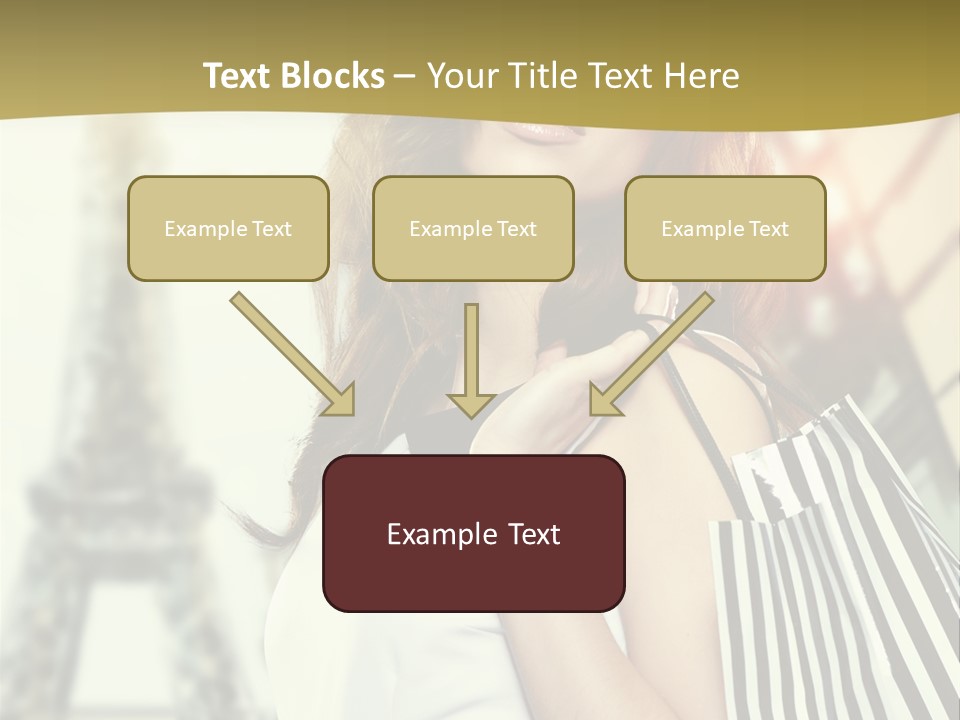 Text Blocks – Your Title Text Here

Example Text

Example Text

Example Text

Example Text